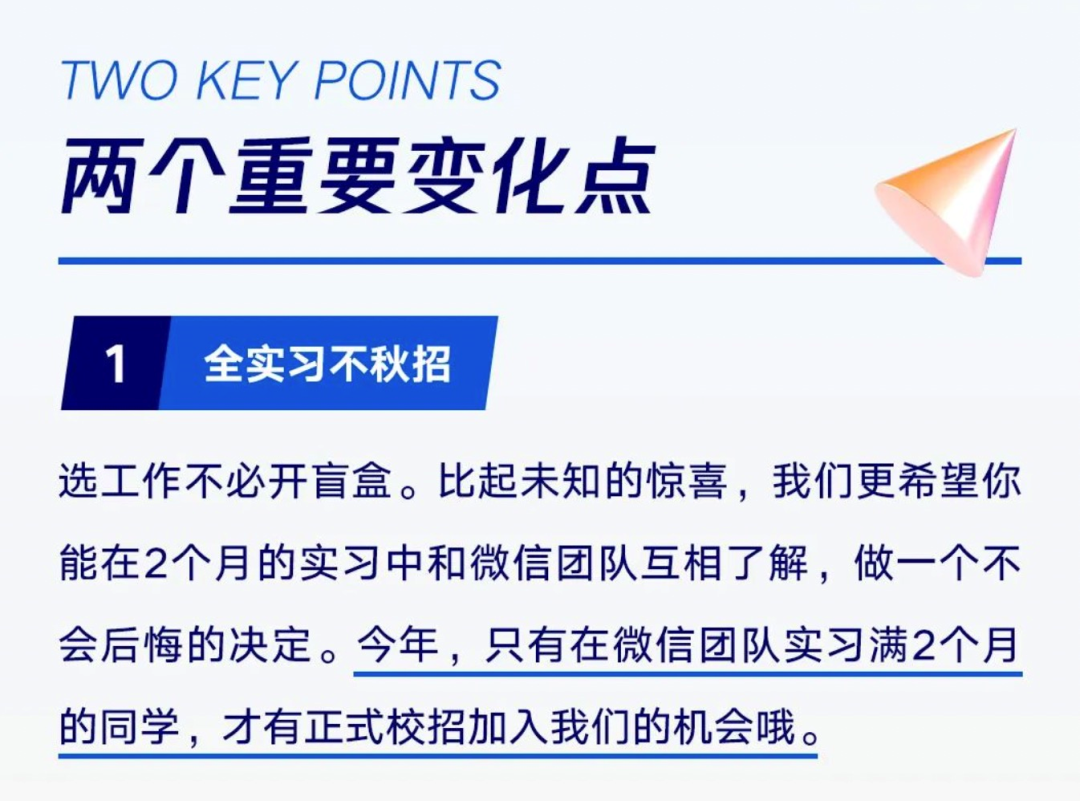 TWO KEY POINTS
两个重要变化点

1 全实习不秋招

选工作不必开盲盒。比起未知的惊喜，我们更希望你能在2个月的实习中和微信团队互相了解，做一个不会后悔的决定。今年，只有在微信团队实习满2个月的同学，才有正式校招加入我们的机会哦。